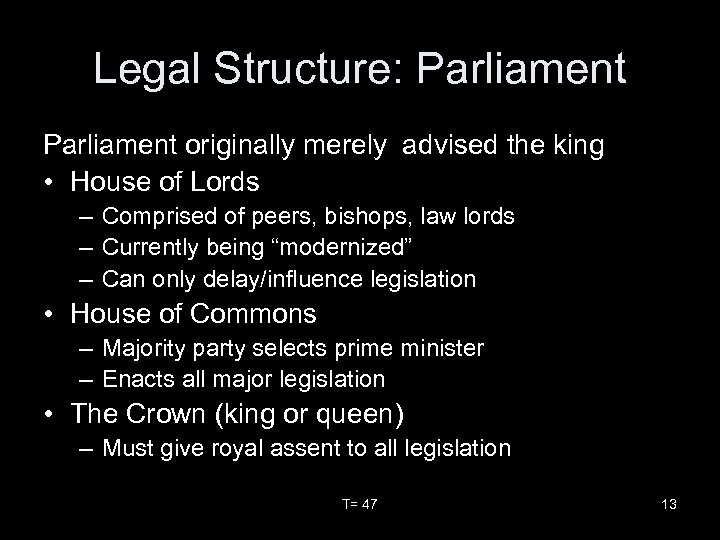 Legal Structure: Parliament

Parliament originally merely advised the king

• House of Lords
 – Comprised of peers, bishops, law lords
 – Currently being “modernized”
 – Can only delay/influence legislation
• House of Commons
 – Majority party selects prime minister
 – Enacts all major legislation
• The Crown (king or queen)
 – Must give royal assent to all legislation

T= 47

13